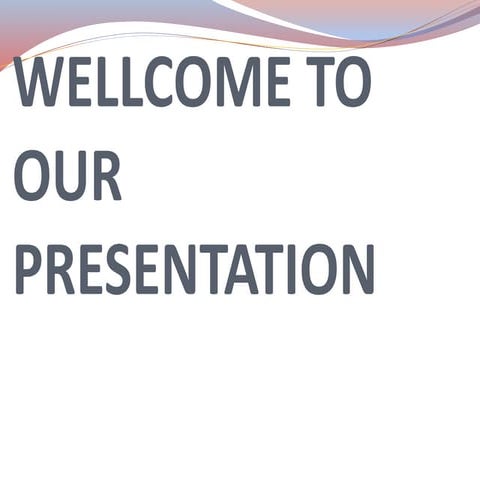 WELLCOME TO OUR PRESENTATION